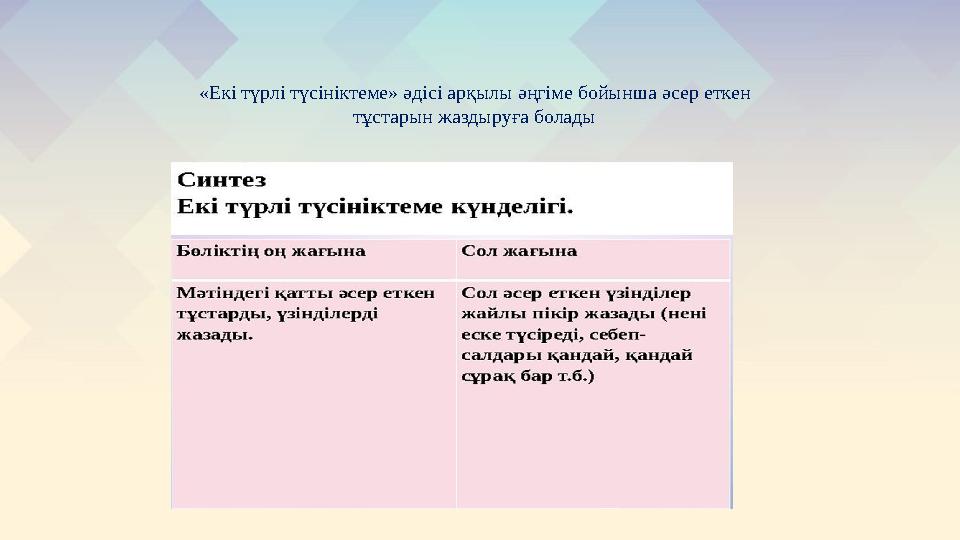 «Екі түрлі түсініктеме» әдісі арқылы әңгіме бойынша әсер еткен тұстарын жаздыруға болады

Синтез
Екі түрлі түсініктеме күнделігі.

| Бөліктің оң жағына | Сол жағына |
|---|---|
| Мәтіндегі қатты әсер еткен тұстарды, үзінділерді жазады. | Сол әсер еткен үзінділер жайлы пікір жазады (нені еске түсіреді, себеп-салдары қандай, қандай сұрақ бар т.б.) |